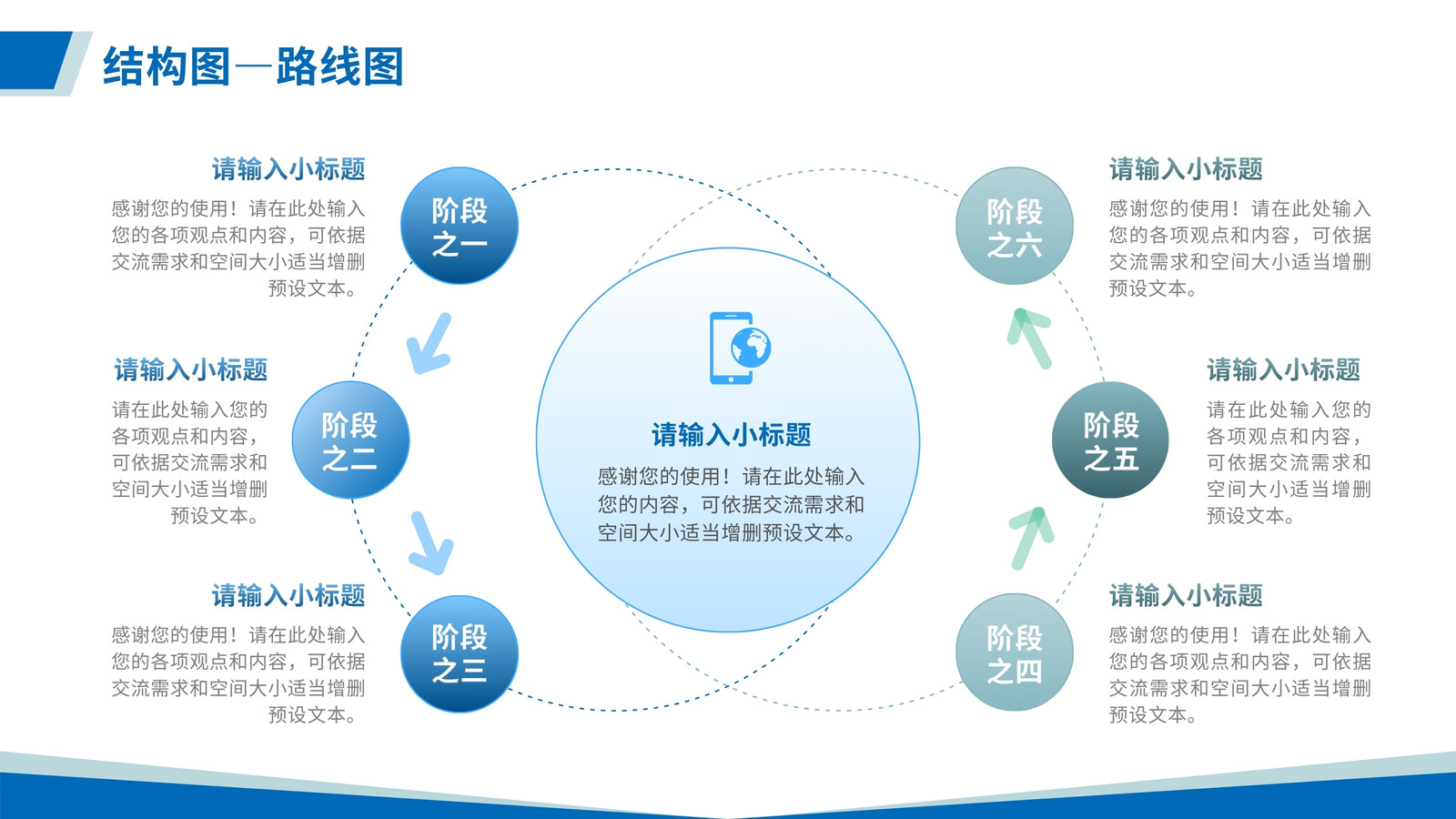 结构图—路线图

请输入小标题
感谢您的使用！请在此处输入您的各项观点和内容，可依据交流需求和空间大小适当增删预设文本。

阶段之一

请输入小标题
请在此处输入您的各项观点和内容，可依据交流需求和空间大小适当增删预设文本。

阶段之二

请输入小标题
感谢您的使用！请在此处输入您的各项观点和内容，可依据交流需求和空间大小适当增删预设文本。

阶段之三

请输入小标题
感谢您的使用！请在此处输入您的内容，可依据交流需求和空间大小适当增删预设文本。

阶段之六

请输入小标题
感谢您的使用！请在此处输入您的各项观点和内容，可依据交流需求和空间大小适当增删预设文本。

阶段之五

请输入小标题
请在此处输入您的各项观点和内容，可依据交流需求和空间大小适当增删预设文本。

阶段之四

请输入小标题
感谢您的使用！请在此处输入您的各项观点和内容，可依据交流需求和空间大小适当增删预设文本。